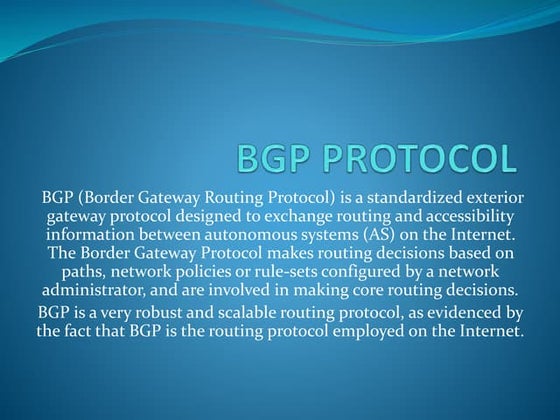 BGP PROTOCOL

BGP (Border Gateway Routing Protocol) is a standardized exterior gateway protocol designed to exchange routing and accessibility information between autonomous systems (AS) on the Internet. The Border Gateway Protocol makes routing decisions based on paths, network policies or rule-sets configured by a network administrator, and are involved in making core routing decisions.

BGP is a very robust and scalable routing protocol, as evidenced by the fact that BGP is the routing protocol employed on the Internet.